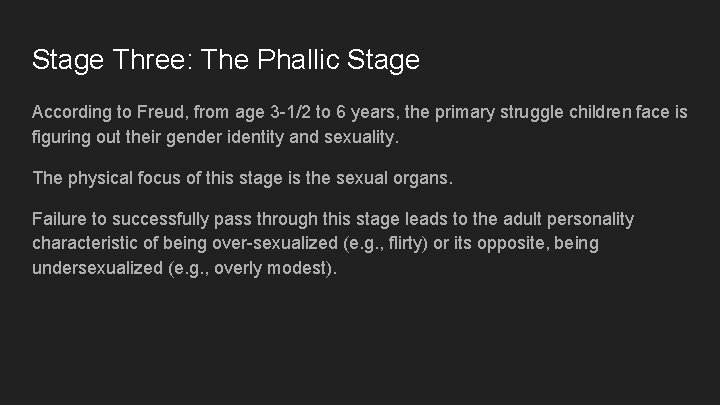 Stage Three: The Phallic Stage

According to Freud, from age 3-1/2 to 6 years, the primary struggle children face is figuring out their gender identity and sexuality.

The physical focus of this stage is the sexual organs.

Failure to successfully pass through this stage leads to the adult personality characteristic of being over-sexualized (e.g., flirty) or its opposite, being undersexualized (e.g., overly modest).